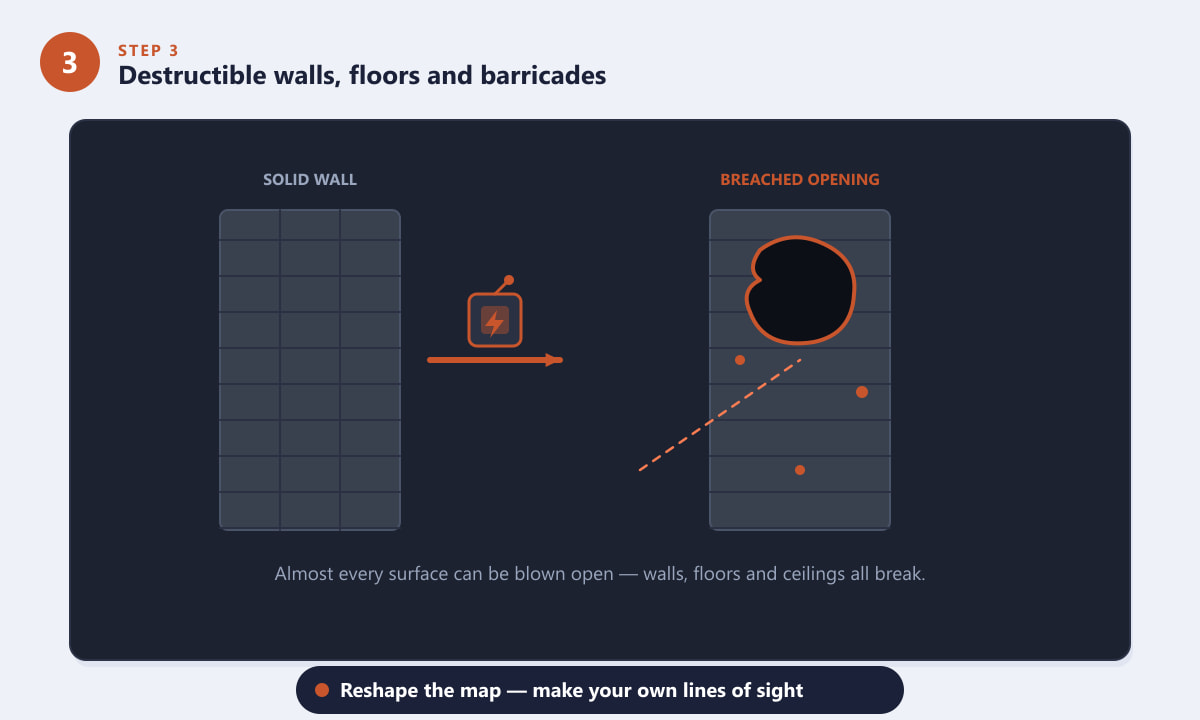 3

STEP 3

Destructible walls, floors and barricades

SOLID WALL

BREACHED OPENING

Almost every surface can be blown open — walls, floors and ceilings all break.

Reshape the map — make your own lines of sight